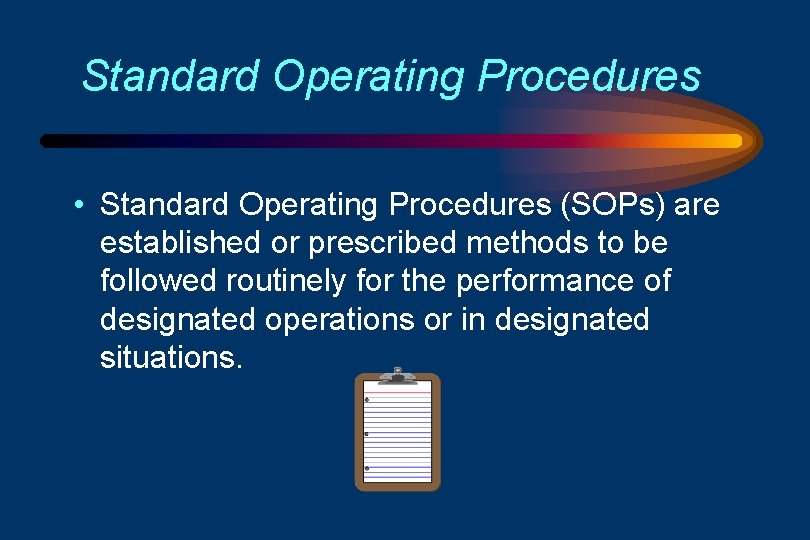 Standard Operating Procedures

• Standard Operating Procedures (SOPs) are established or prescribed methods to be followed routinely for the performance of designated operations or in designated situations.